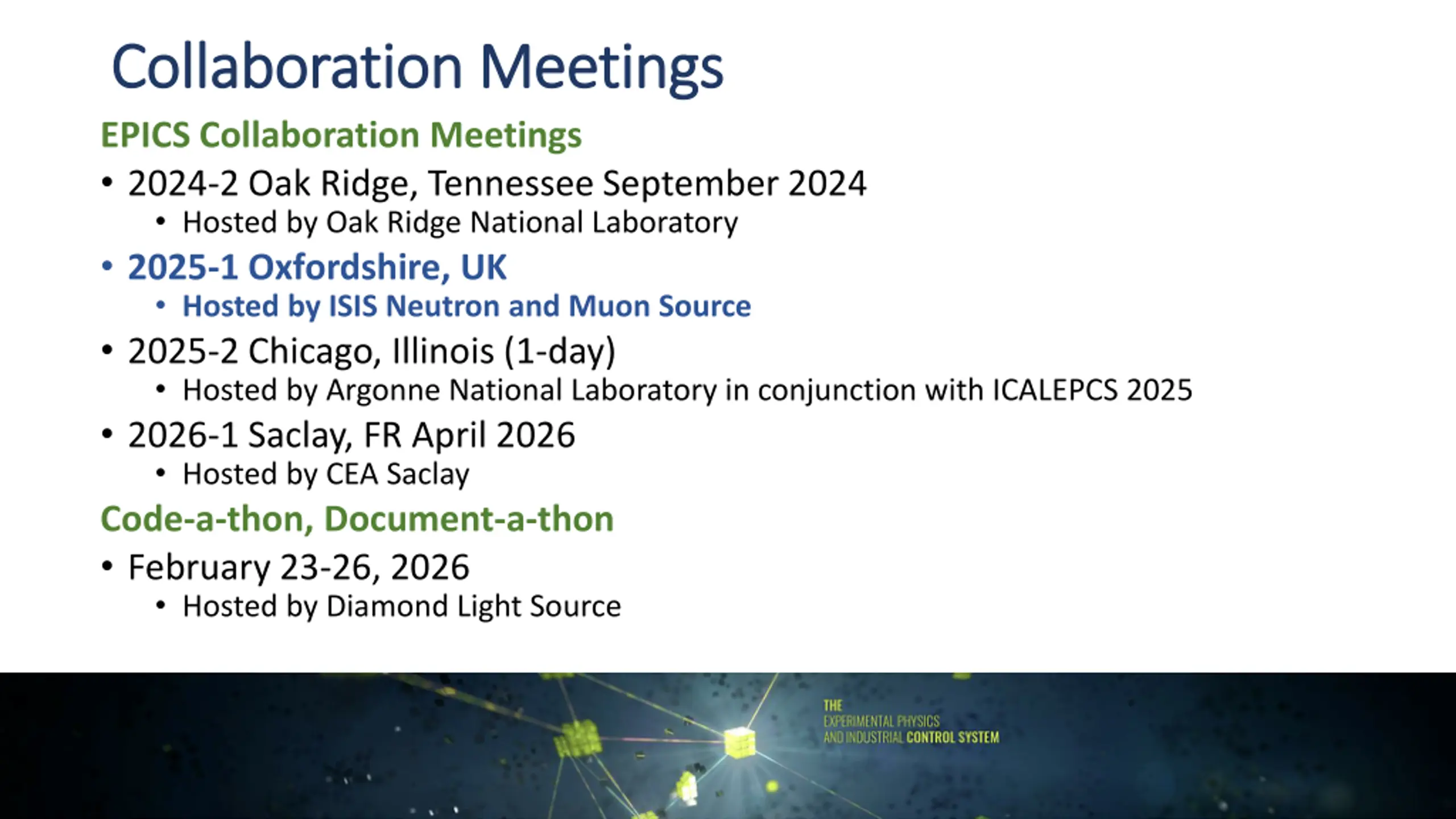 Collaboration Meetings

EPICS Collaboration Meetings

• 2024-2 Oak Ridge, Tennessee September 2024
  • Hosted by Oak Ridge National Laboratory
• 2025-1 Oxfordshire, UK
  • Hosted by ISIS Neutron and Muon Source
• 2025-2 Chicago, Illinois (1-day)
  • Hosted by Argonne National Laboratory in conjunction with ICALEPCS 2025
• 2026-1 Saclay, FR April 2026
  • Hosted by CEA Saclay

Code-a-thon, Document-a-thon

• February 23-26, 2026
  • Hosted by Diamond Light Source

THE EXPERIMENTAL PHYSICS AND INDUSTRIAL CONTROL SYSTEM